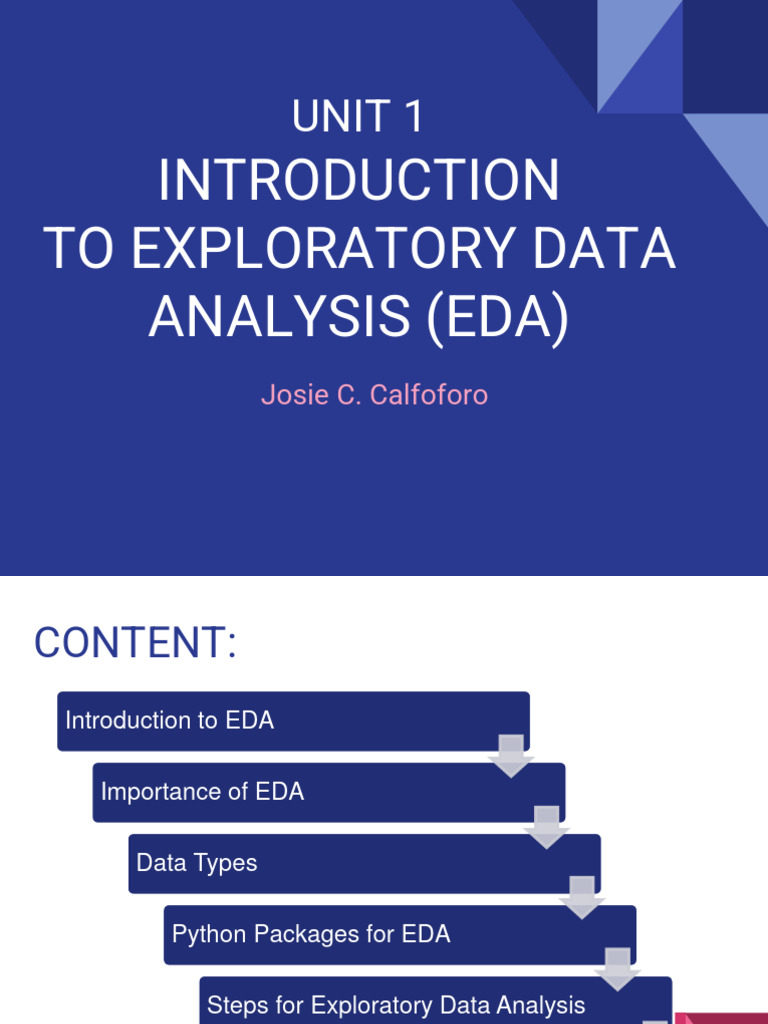 UNIT 1
INTRODUCTION TO EXPLORATORY DATA ANALYSIS (EDA)

Josie C. Calfoforo

CONTENT:

Introduction to EDA

Importance of EDA

Data Types

Python Packages for EDA

Steps for Exploratory Data Analysis